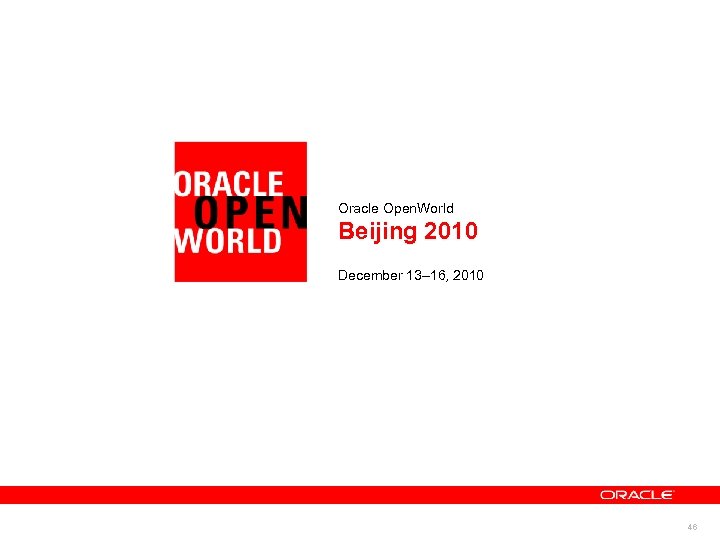 ORACLE
OPEN
WORLD

Oracle OpenWorld
Beijing 2010

December 13–16, 2010

ORACLE

46